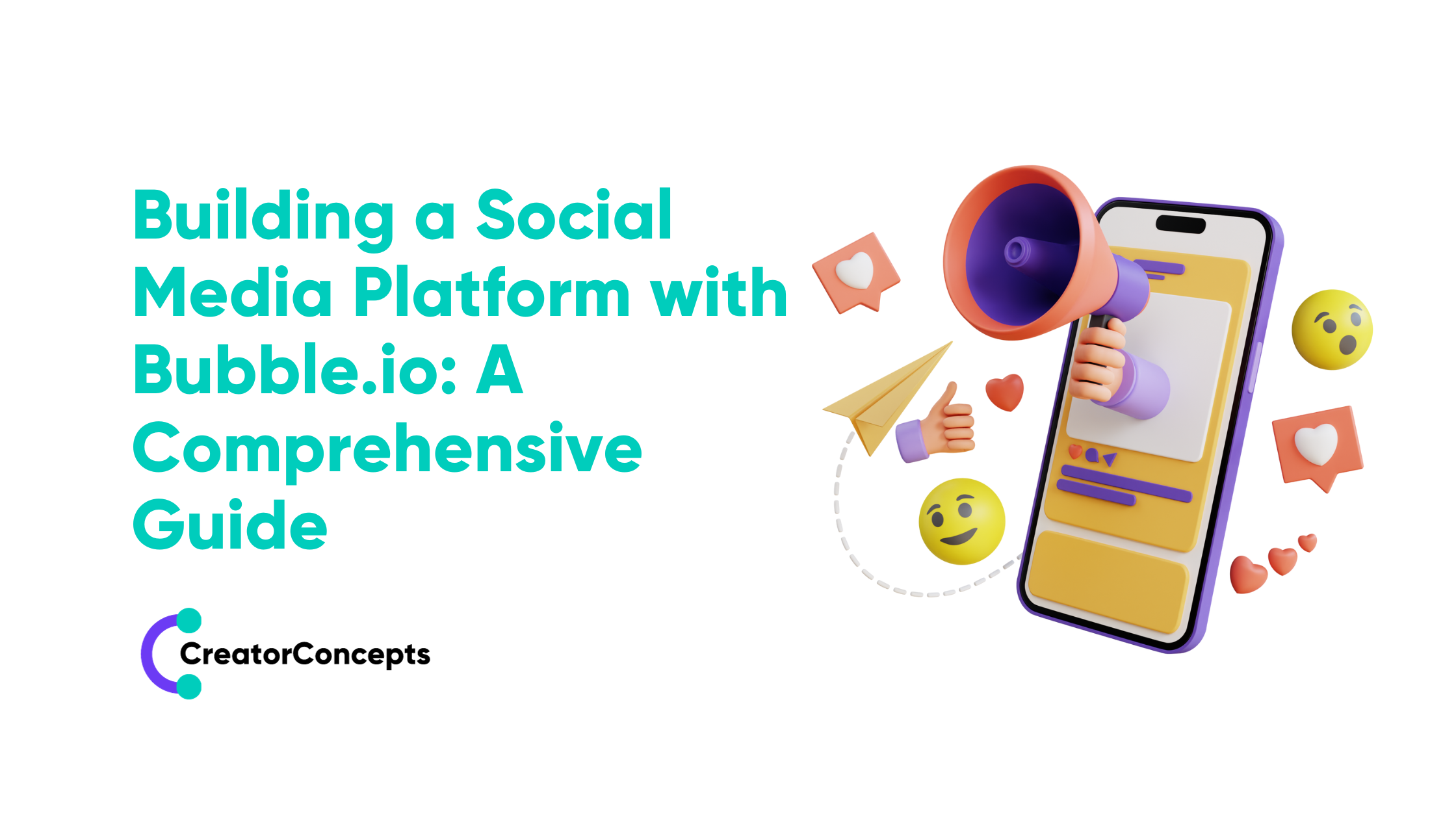 Building a Social Media Platform with Bubble.io: A Comprehensive Guide

CreatorConcepts